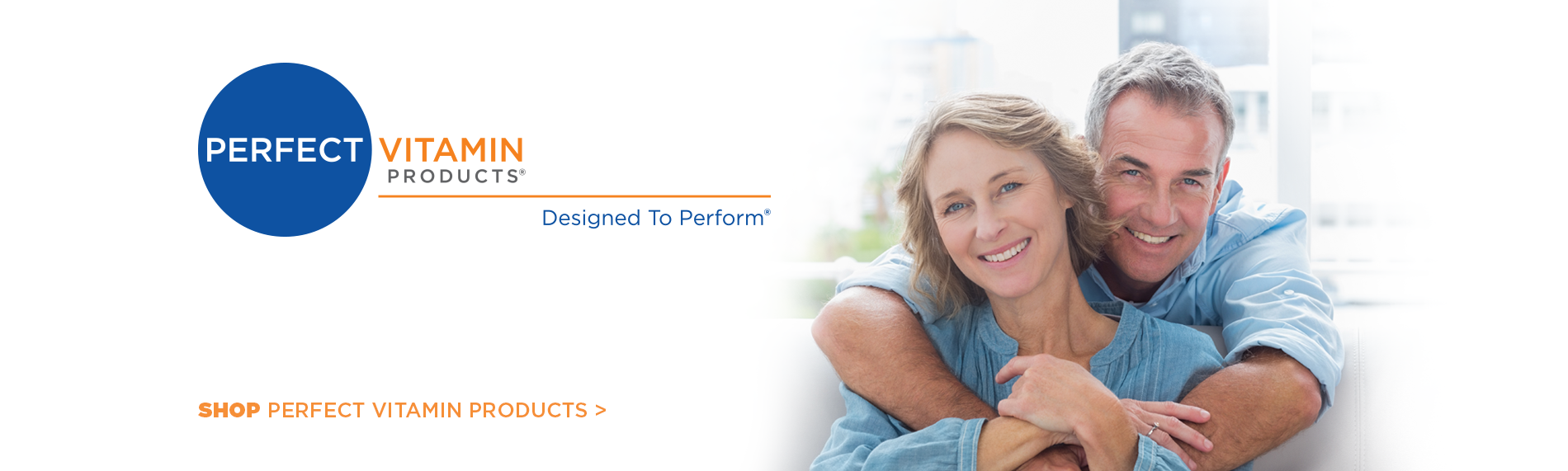 PERFECT VITAMIN PRODUCTS®

Designed To Perform®

SHOP PERFECT VITAMIN PRODUCTS >